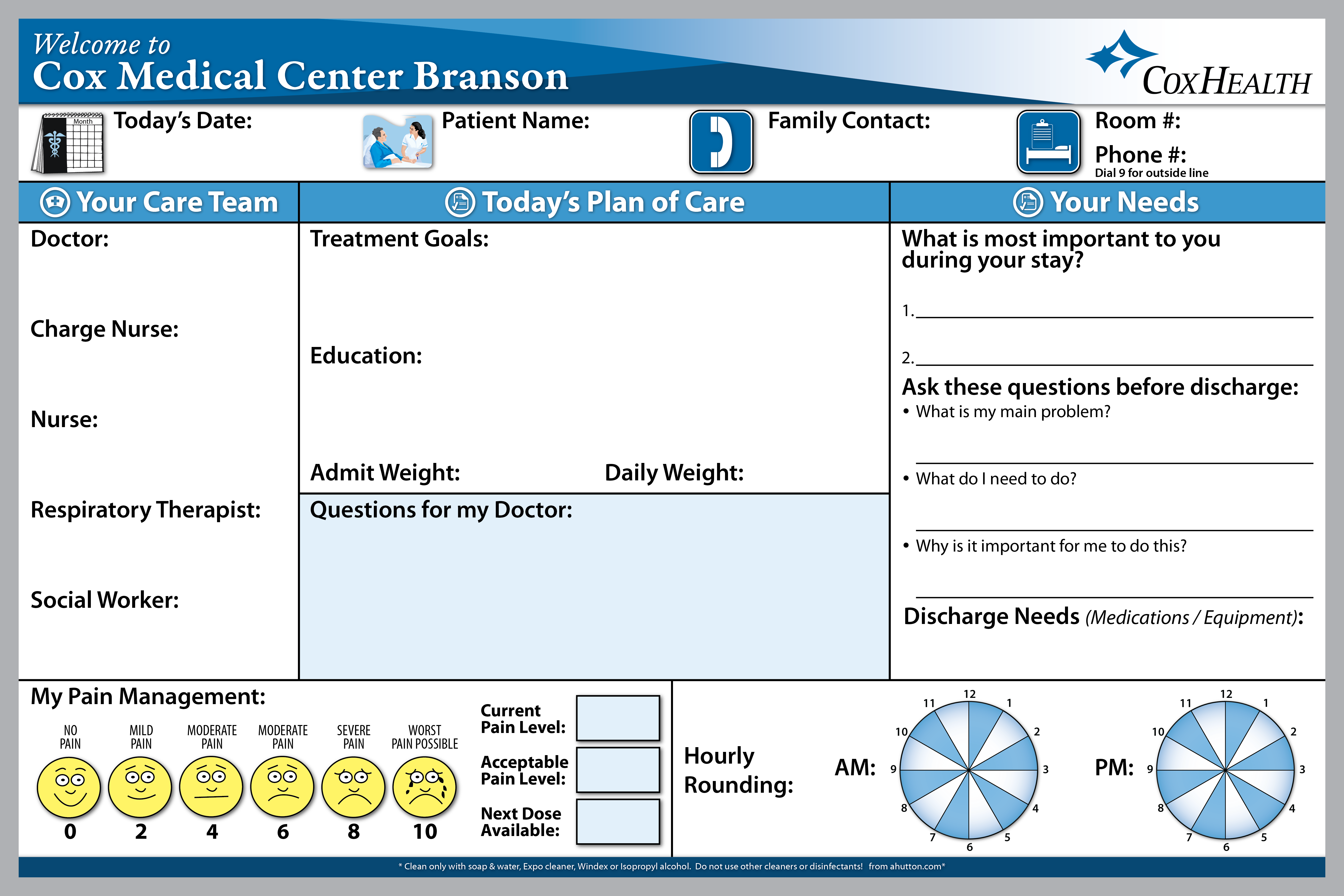 Welcome to
Cox Medical Center Branson

COXHEALTH

Month

Today's Date:

Patient Name:

Family Contact:

Room #:
Phone #:
Dial 9 for outside line

Your Care Team

Doctor:

Charge Nurse:

Nurse:

Respiratory Therapist:

Social Worker:

Today's Plan of Care

Treatment Goals:

Education:

Admit Weight:

Daily Weight:

Questions for my Doctor:

Your Needs

What is most important to you during your stay?

1.

2.

Ask these questions before discharge:

• What is my main problem?

• What do I need to do?

• Why is it important for me to do this?

Discharge Needs (Medications / Equipment):

My Pain Management:

NO PAIN
0

MILD PAIN
2

MODERATE PAIN
4

MODERATE PAIN
6

SEVERE PAIN
8

WORST PAIN POSSIBLE
10

Current Pain Level:

Acceptable Pain Level:

Next Dose Available:

Hourly Rounding:

AM:
12 1 2 3 4 5 6 7 8 9 10 11

PM:
12 1 2 3 4 5 6 7 8 9 10 11

* Clean only with soap & water, Expo cleaner, Windex or Isopropyl alcohol. Do not use other cleaners or disinfectants! from ahutton.com*